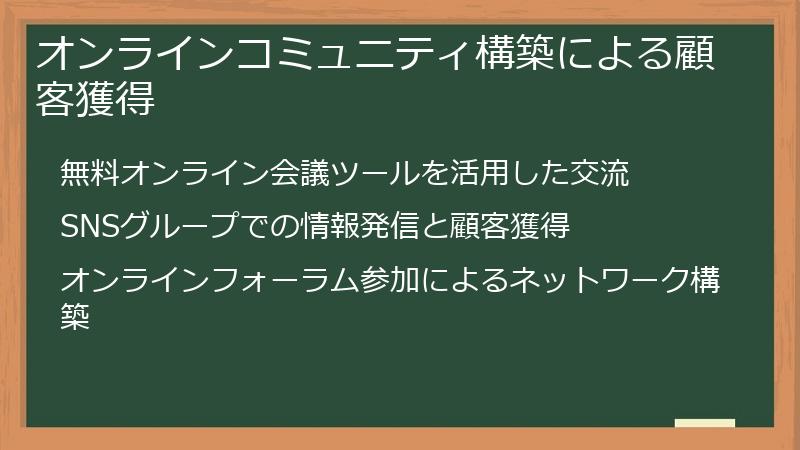 オンラインコミュニティ構築による顧客獲得

無料オンライン会議ツールを活用した交流

SNSグループでの情報発信と顧客獲得

オンラインフォーラム参加によるネットワーク構築